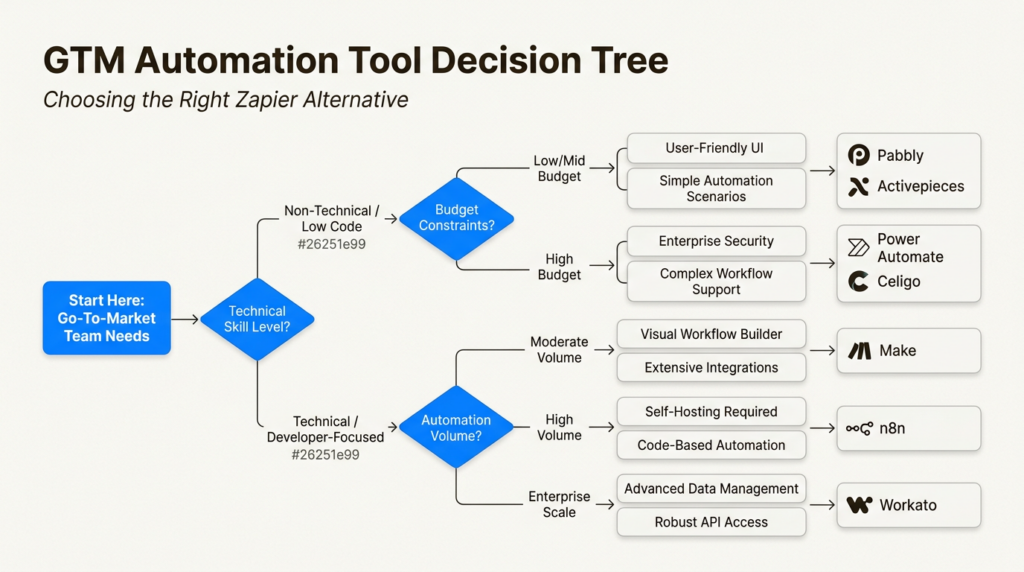 GTM Automation Tool Decision Tree

Choosing the Right Zapier Alternative

Start Here: Go-To-Market Team Needs

Technical Skill Level?

Non-Technical / Low Code
#26251e99

Budget Constraints?

Low/Mid Budget

User-Friendly UI

Simple Automation Scenarios

Pabbly

Activepieces

High Budget

Enterprise Security

Complex Workflow Support

Power Automate

Celigo

Technical / Developer-Focused
#26251e99

Automation Volume?

Moderate Volume

Visual Workflow Builder

Extensive Integrations

Make

High Volume

Self-Hosting Required

Code-Based Automation

n8n

Enterprise Scale

Advanced Data Management

Robust API Access

Workato